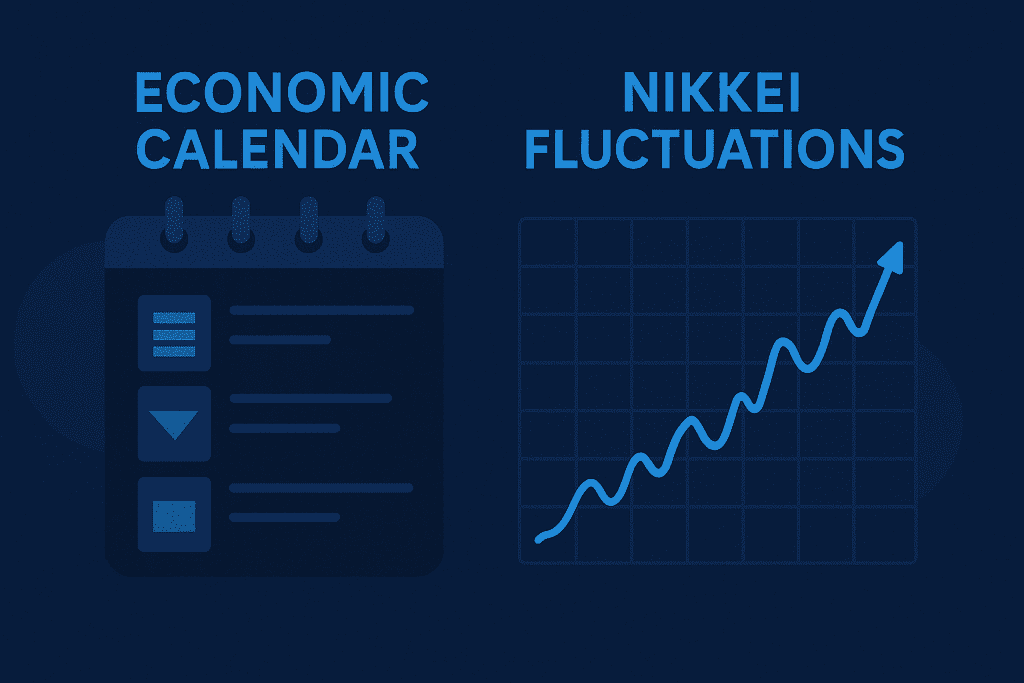 ECONOMIC CALENDAR

NIKKEI FLUCTUATIONS